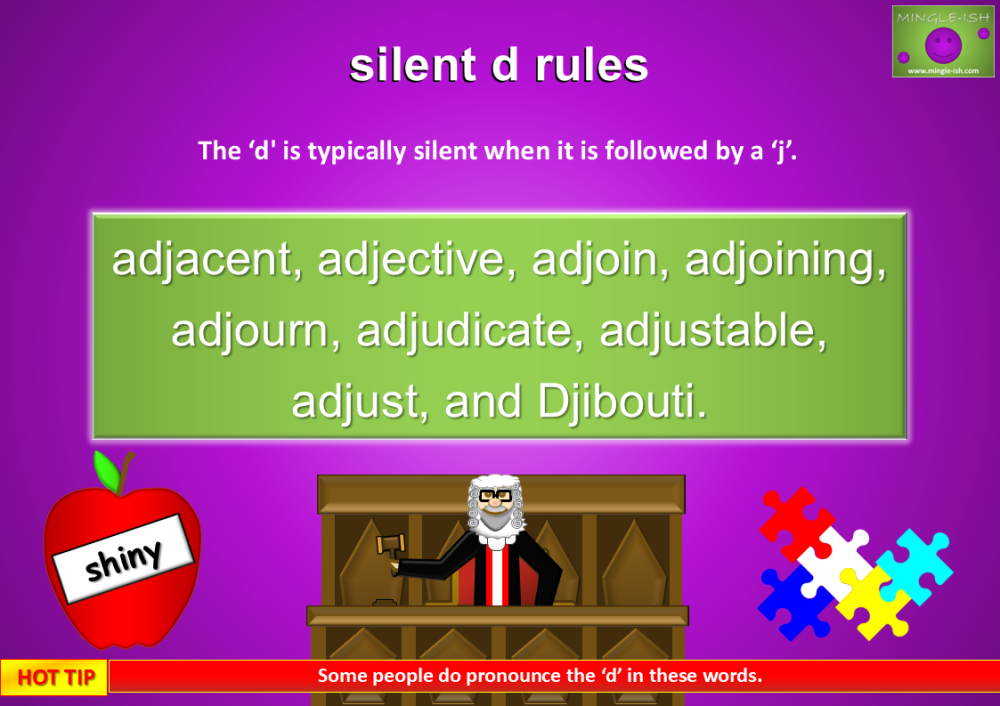 MINGLE-ISH
www.mingle-ish.com

silent d rules

The ‘d' is typically silent when it is followed by a ‘j’.

adjacent, adjective, adjoin, adjoining, adjourn, adjudicate, adjustable, adjust, and Djibouti.

shiny

HOT TIP

Some people do pronounce the ‘d’ in these words.